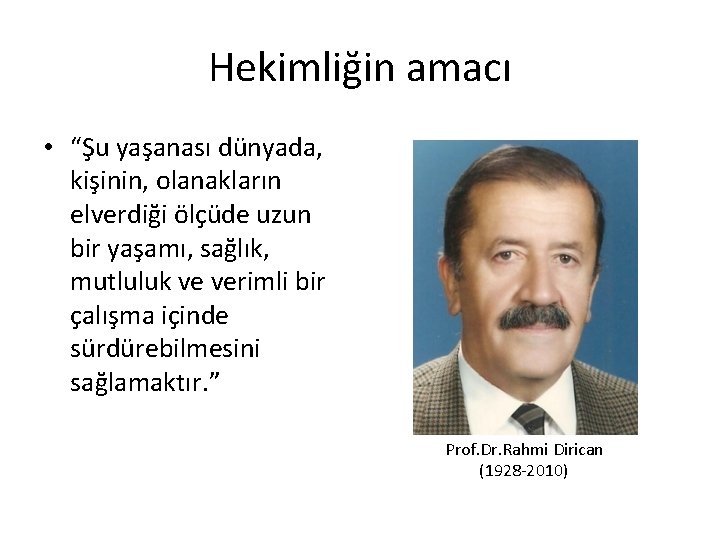 Hekimliğin amacı

• “Şu yaşanası dünyada, kişinin, olanakların elverdiği ölçüde uzun bir yaşamı, sağlık, mutluluk ve verimli bir çalışma içinde sürdürebilmesini sağlamaktır.”

Prof.Dr.Rahmi Dirican
(1928-2010)